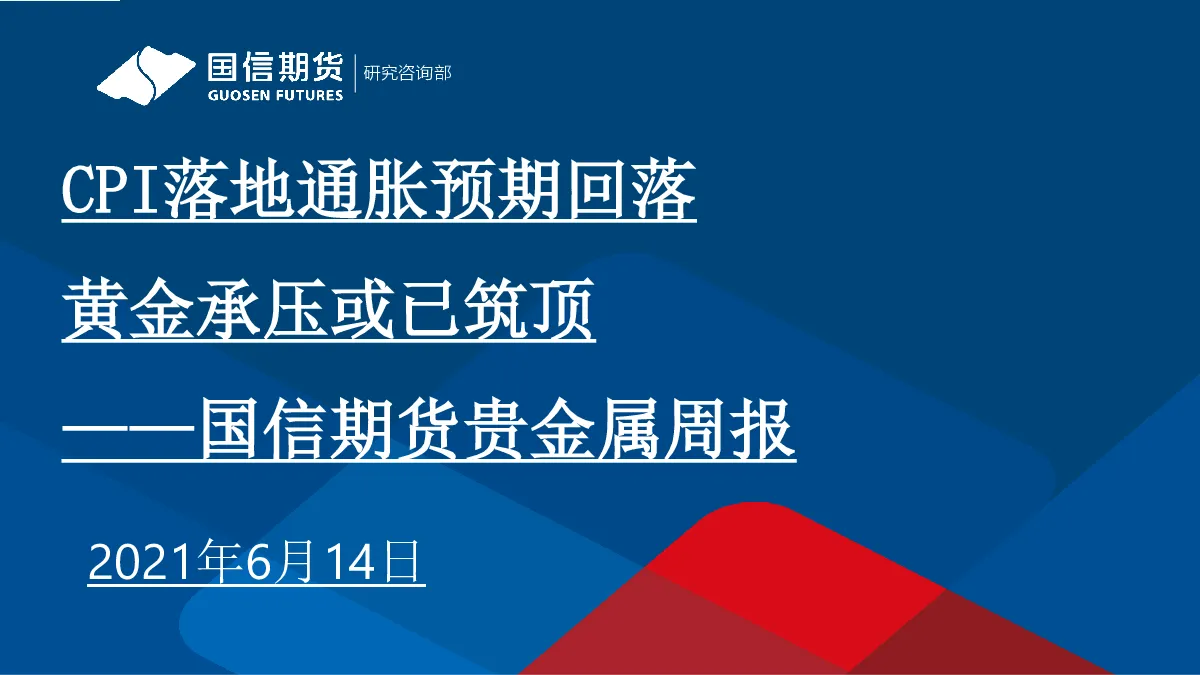 国信期货 GUOSEN FUTURES 研究咨询部

CPI落地通胀预期回落

黄金承压或已筑顶

——国信期货贵金属周报

2021年6月14日